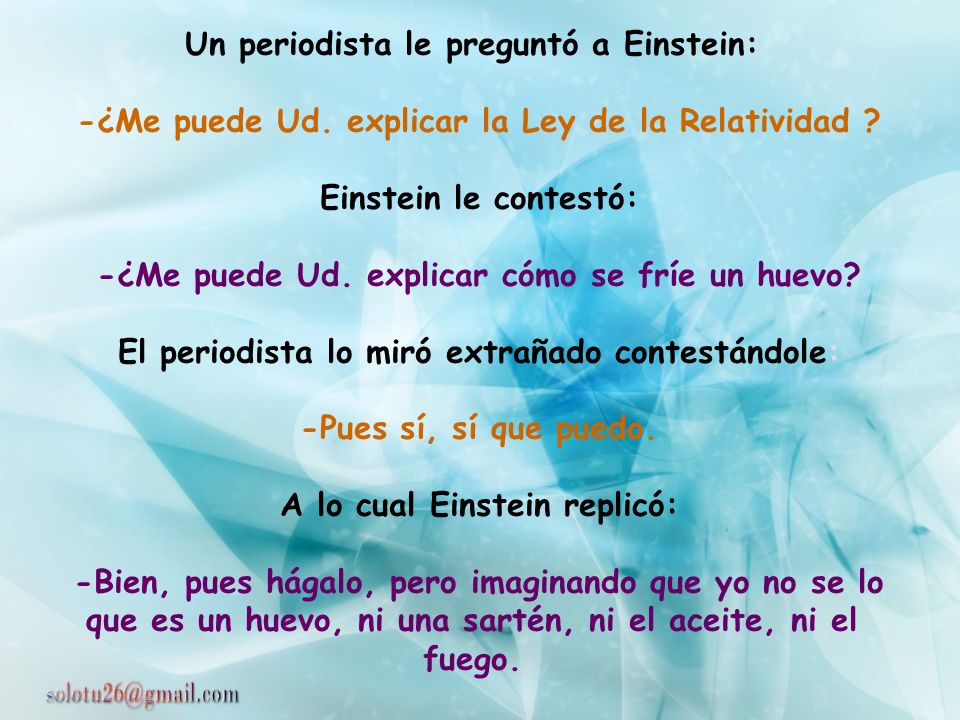 Un periodista le preguntó a Einstein:

-¿Me puede Ud. explicar la Ley de la Relatividad ?

Einstein le contestó:

-¿Me puede Ud. explicar cómo se fríe un huevo?

El periodista lo miró extrañado contestándole:

-Pues sí, sí que puedo.

A lo cual Einstein replicó:

-Bien, pues hágalo, pero imaginando que yo no se lo que es un huevo, ni una sartén, ni el aceite, ni el fuego.

solotu26@gmail.com